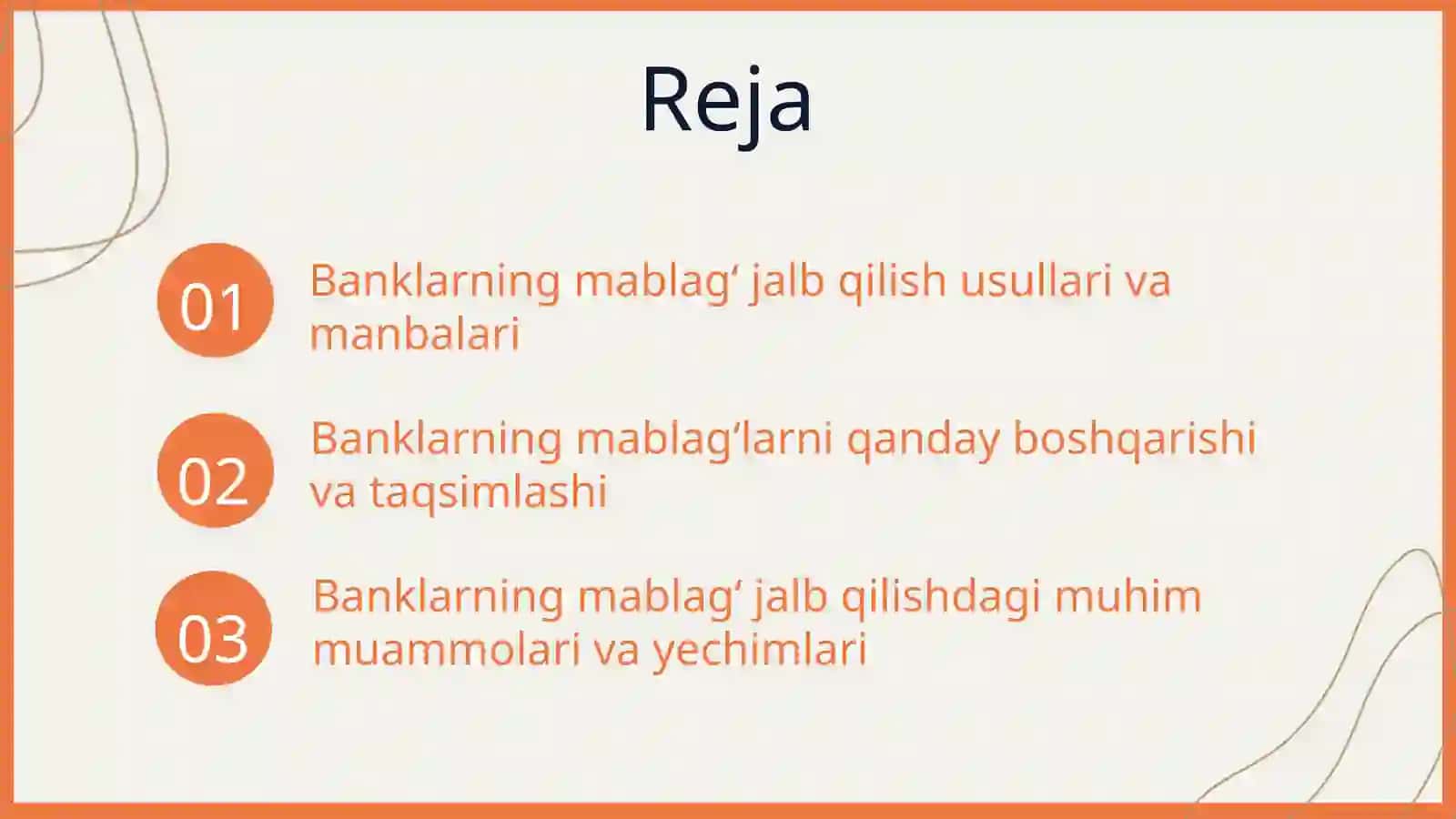 Reja

01 Banklarning mablag‘ jalb qilish usullari va manbalari

02 Banklarning mablag‘larni qanday boshqarishi va taqsimlashi

03 Banklarning mablag‘ jalb qilishdagi muhim muammolari va yechimlari